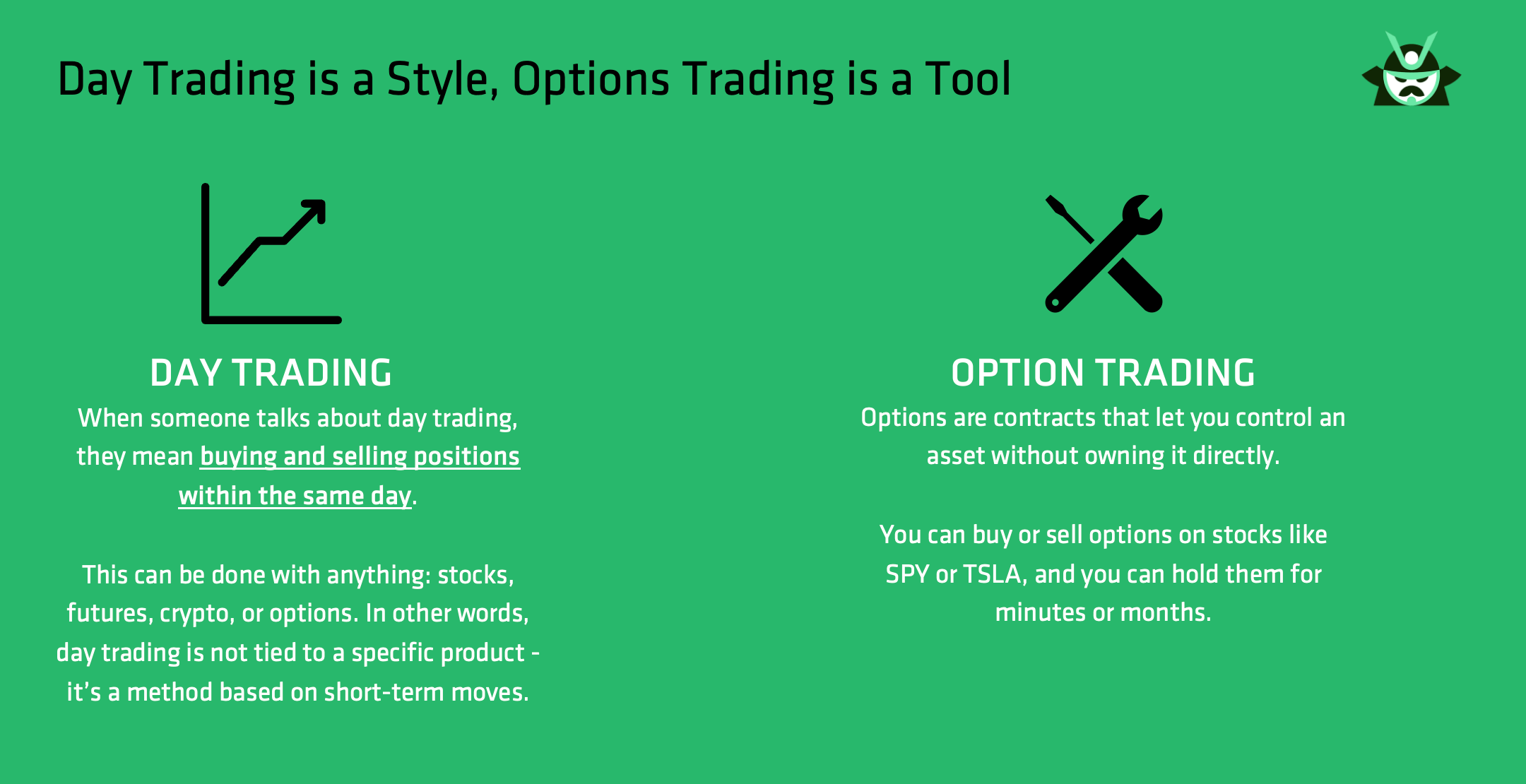 Day Trading is a Style, Options Trading is a Tool

DAY TRADING

When someone talks about day trading, they mean buying and selling positions within the same day.

This can be done with anything: stocks, futures, crypto, or options. In other words, day trading is not tied to a specific product - it's a method based on short-term moves.

OPTION TRADING

Options are contracts that let you control an asset without owning it directly.

You can buy or sell options on stocks like SPY or TSLA, and you can hold them for minutes or months.